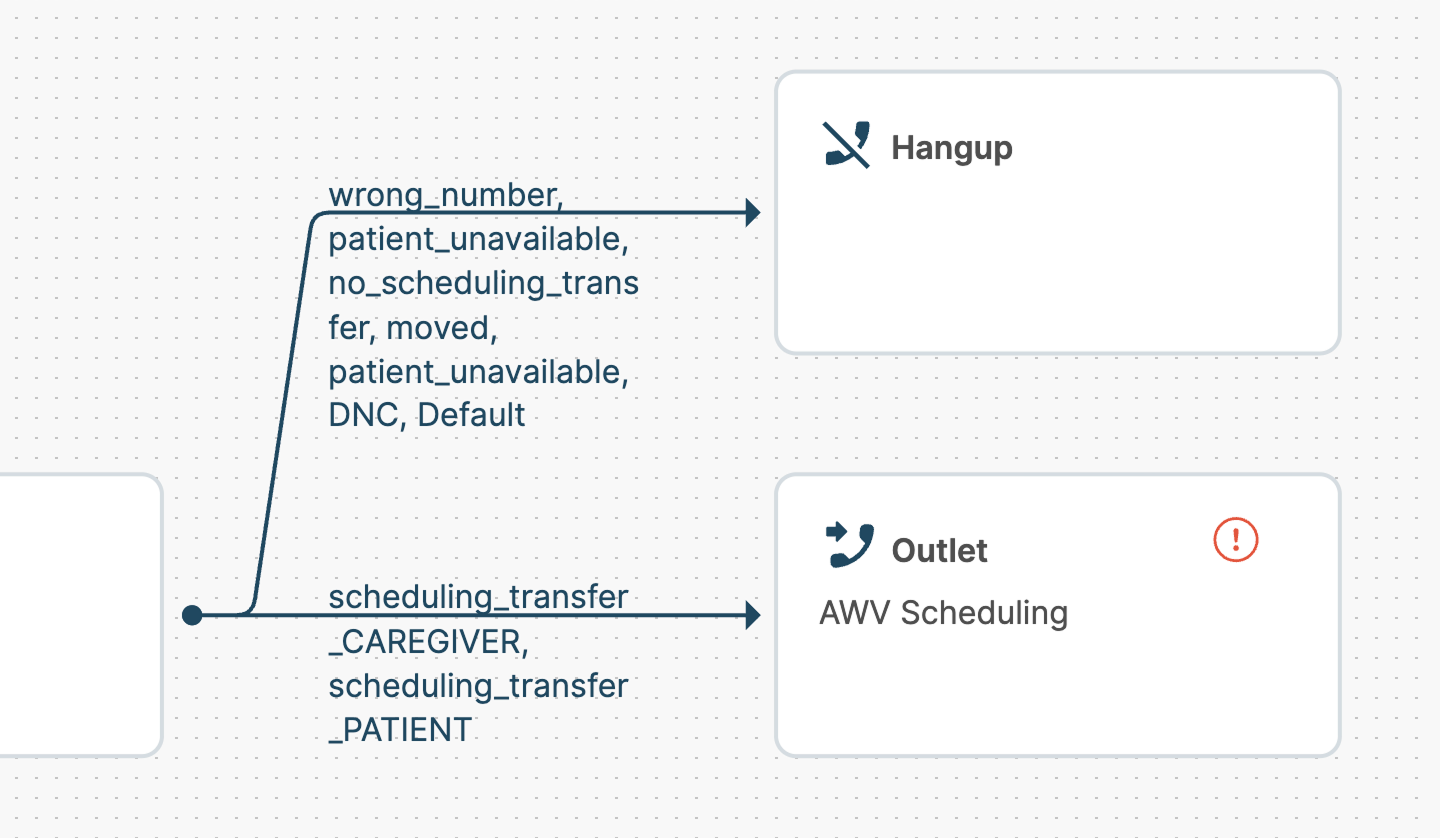 wrong_number, patient_unavailable, no_scheduling_transfer, moved, patient_unavailable, DNC, Default

Hangup

scheduling_transfer_CAREGIVER, scheduling_transfer_PATIENT

Outlet

AWV Scheduling